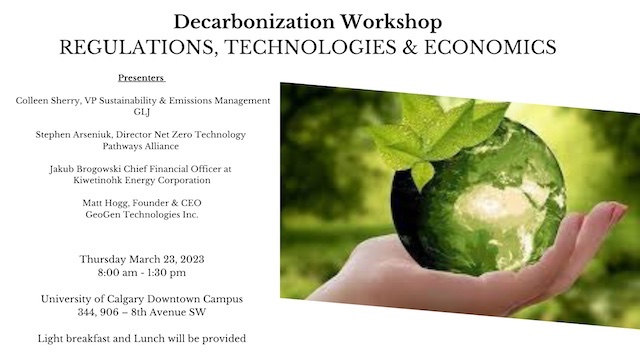 Decarbonization Workshop
REGULATIONS, TECHNOLOGIES & ECONOMICS

Presenters

Colleen Sherry, VP Sustainability & Emissions Management GLJ

Stephen Arseniuk, Director Net Zero Technology Pathways Alliance

Jakub Brogowski Chief Financial Officer at Kiwetinohk Energy Corporation

Matt Hogg, Founder & CEO GeoGen Technologies Inc.

Thursday March 23, 2023
8:00 am - 1:30 pm

University of Calgary Downtown Campus
344, 906 – 8th Avenue SW

Light breakfast and Lunch will be provided